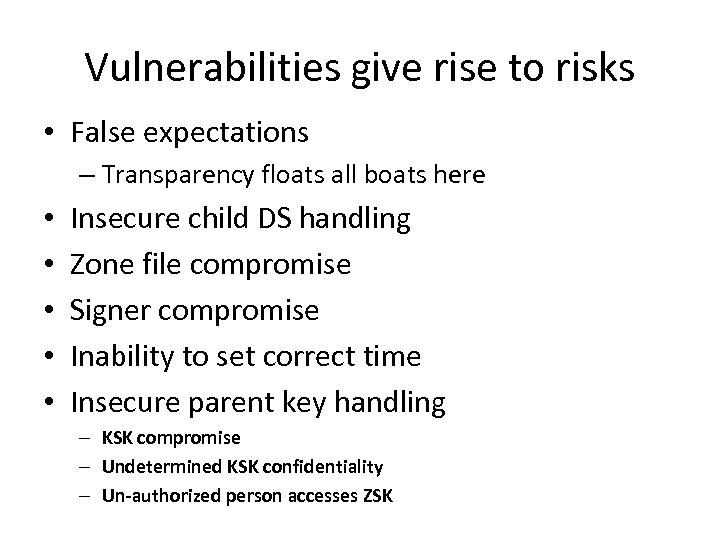 Vulnerabilities give rise to risks

• False expectations
  – Transparency floats all boats here
• Insecure child DS handling
• Zone file compromise
• Signer compromise
• Inability to set correct time
• Insecure parent key handling
  – KSK compromise
  – Undetermined KSK confidentiality
  – Un-authorized person accesses ZSK